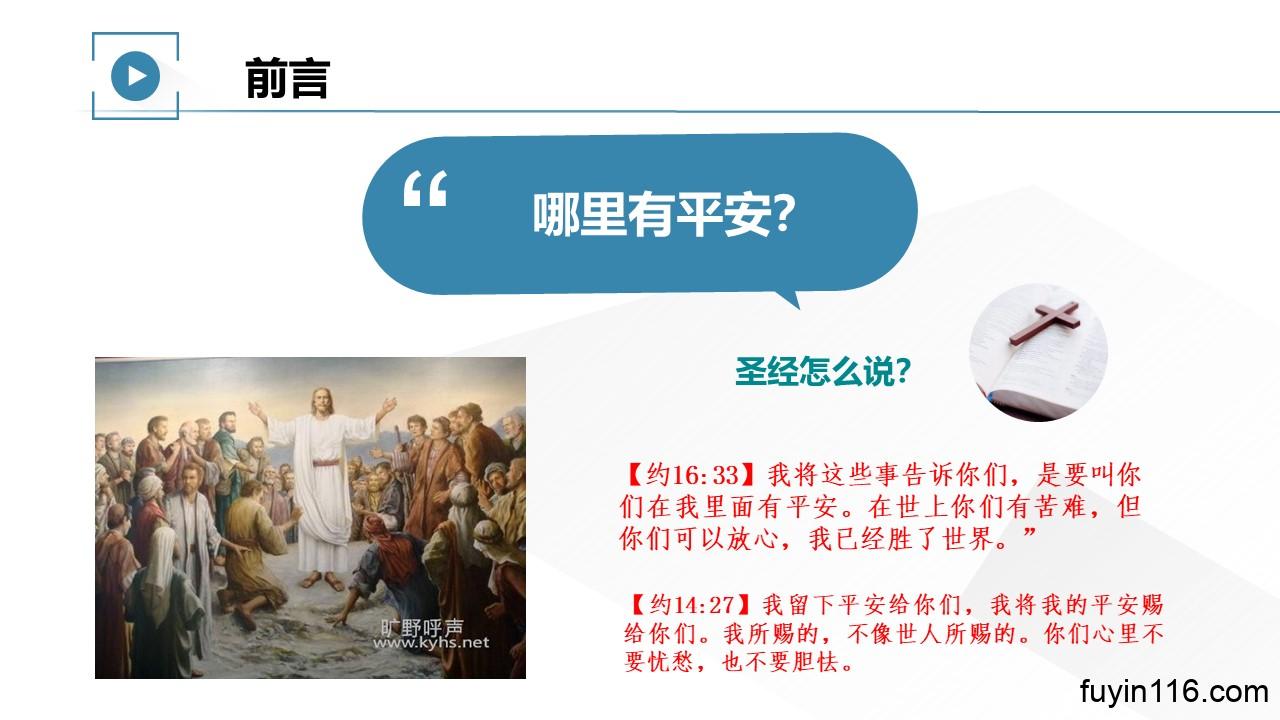 前言

“ 哪里有平安?

圣经怎么说?

旷野呼声
www.kyhs.net

【约16:33】我将这些事告诉你们，是要叫你们在我里面有平安。在世上你们有苦难，但你们可以放心，我已经胜了世界。”

【约14:27】我留下平安给你们，我将我的平安赐给你们。我所赐的，不像世人所赐的。你们心里不要忧愁，也不要胆怯。

fuyin116.com